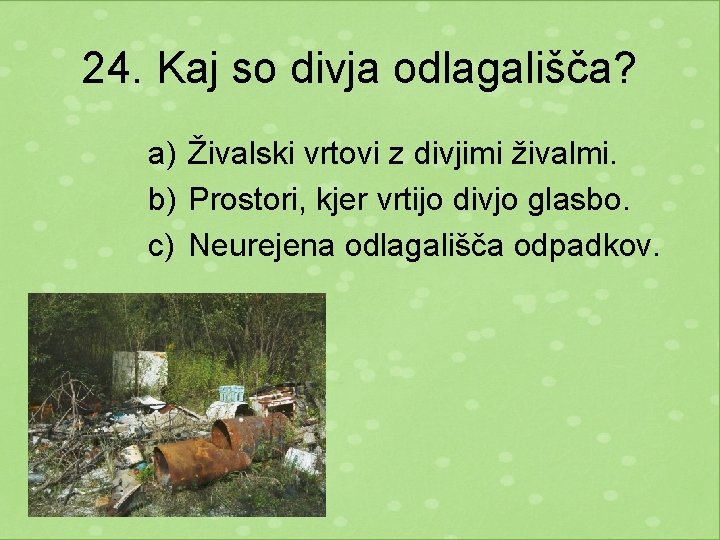 24. Kaj so divja odlagališča?

a) Živalski vrtovi z divjimi živalmi.
b) Prostori, kjer vrtijo divjo glasbo.
c) Neurejena odlagališča odpadkov.